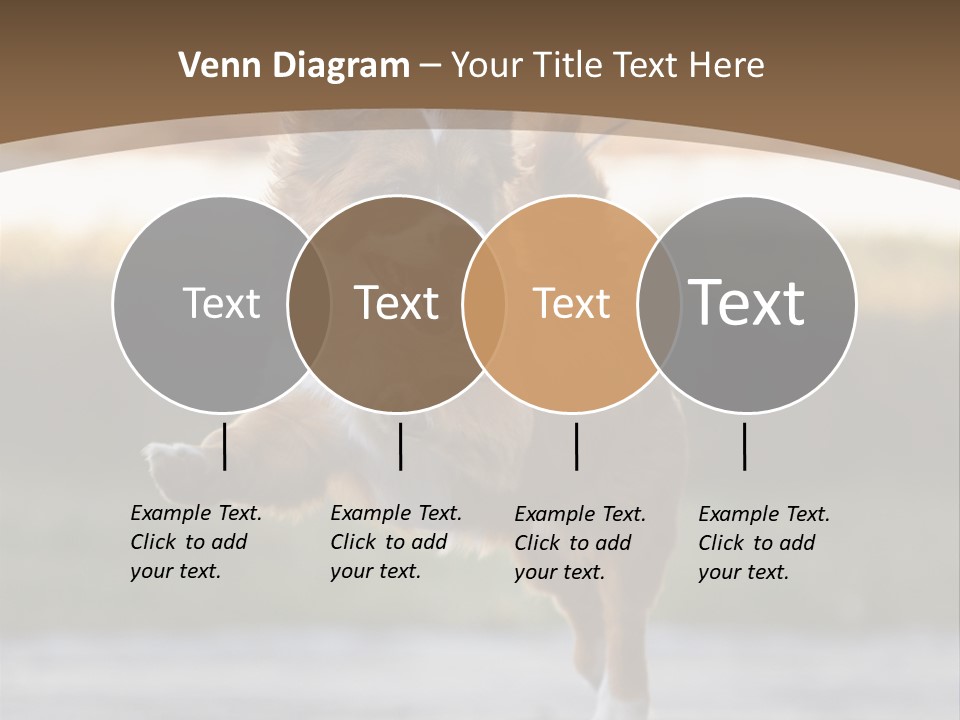 Venn Diagram – Your Title Text Here

Text

Text

Text

Text

Example Text. Click to add your text.

Example Text. Click to add your text.

Example Text. Click to add your text.

Example Text. Click to add your text.